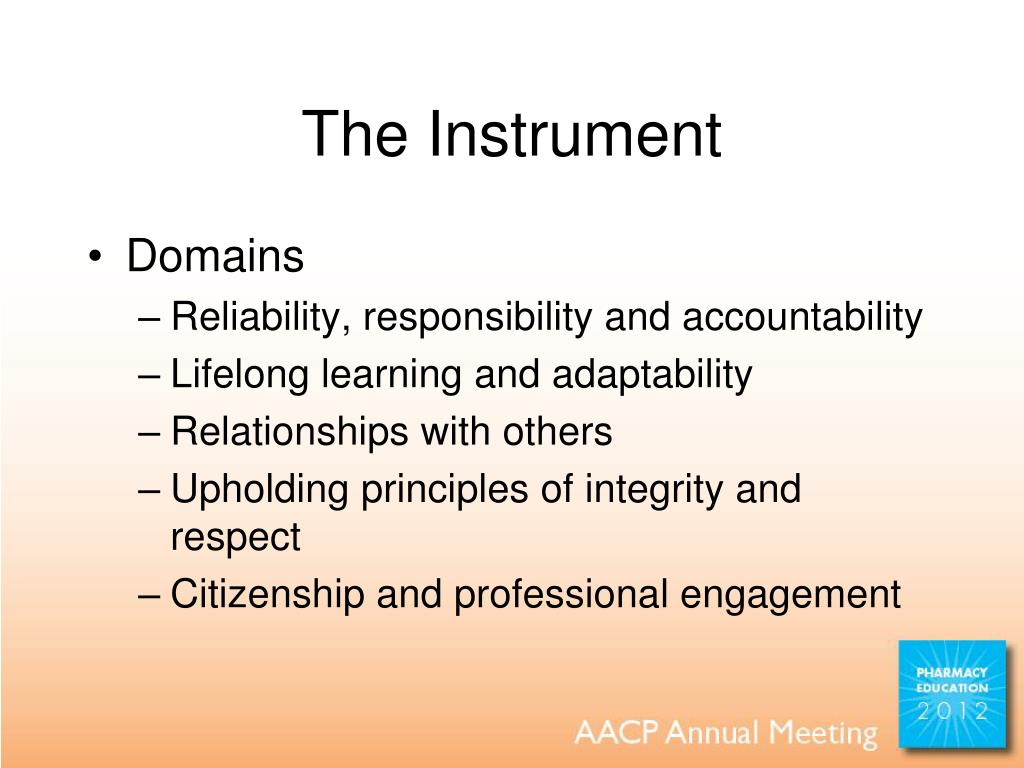 The Instrument

• Domains
– Reliability, responsibility and accountability
– Lifelong learning and adaptability
– Relationships with others
– Upholding principles of integrity and respect
– Citizenship and professional engagement

AACP Annual Meeting

PHARMACY EDUCATION 2012